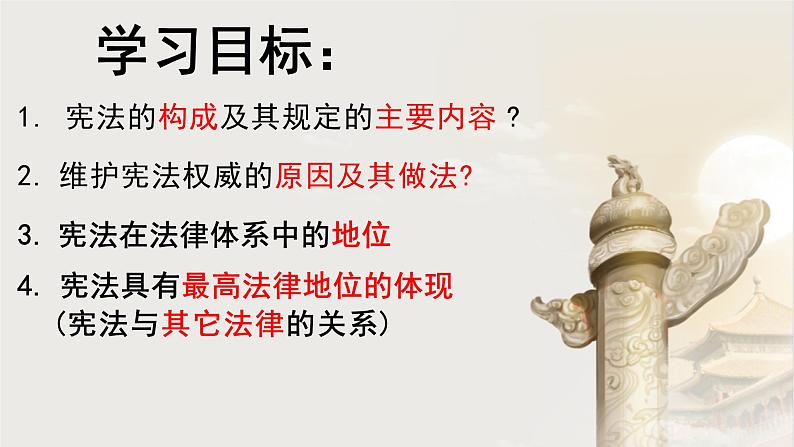 学习目标：

1. 宪法的构成及其规定的主要内容？

2. 维护宪法权威的原因及其做法?

3. 宪法在法律体系中的地位

4. 宪法具有最高法律地位的体现
（宪法与其它法律的关系）